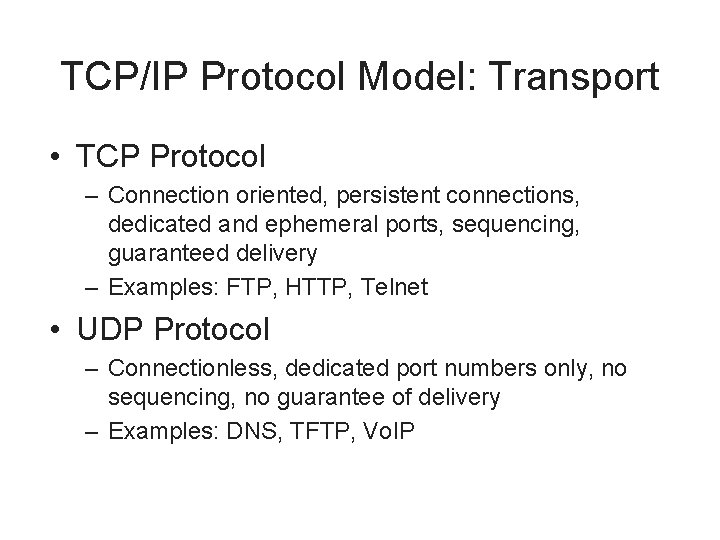 TCP/IP Protocol Model: Transport

• TCP Protocol
  – Connection oriented, persistent connections, dedicated and ephemeral ports, sequencing, guaranteed delivery
  – Examples: FTP, HTTP, Telnet
• UDP Protocol
  – Connectionless, dedicated port numbers only, no sequencing, no guarantee of delivery
  – Examples: DNS, TFTP, VoIP